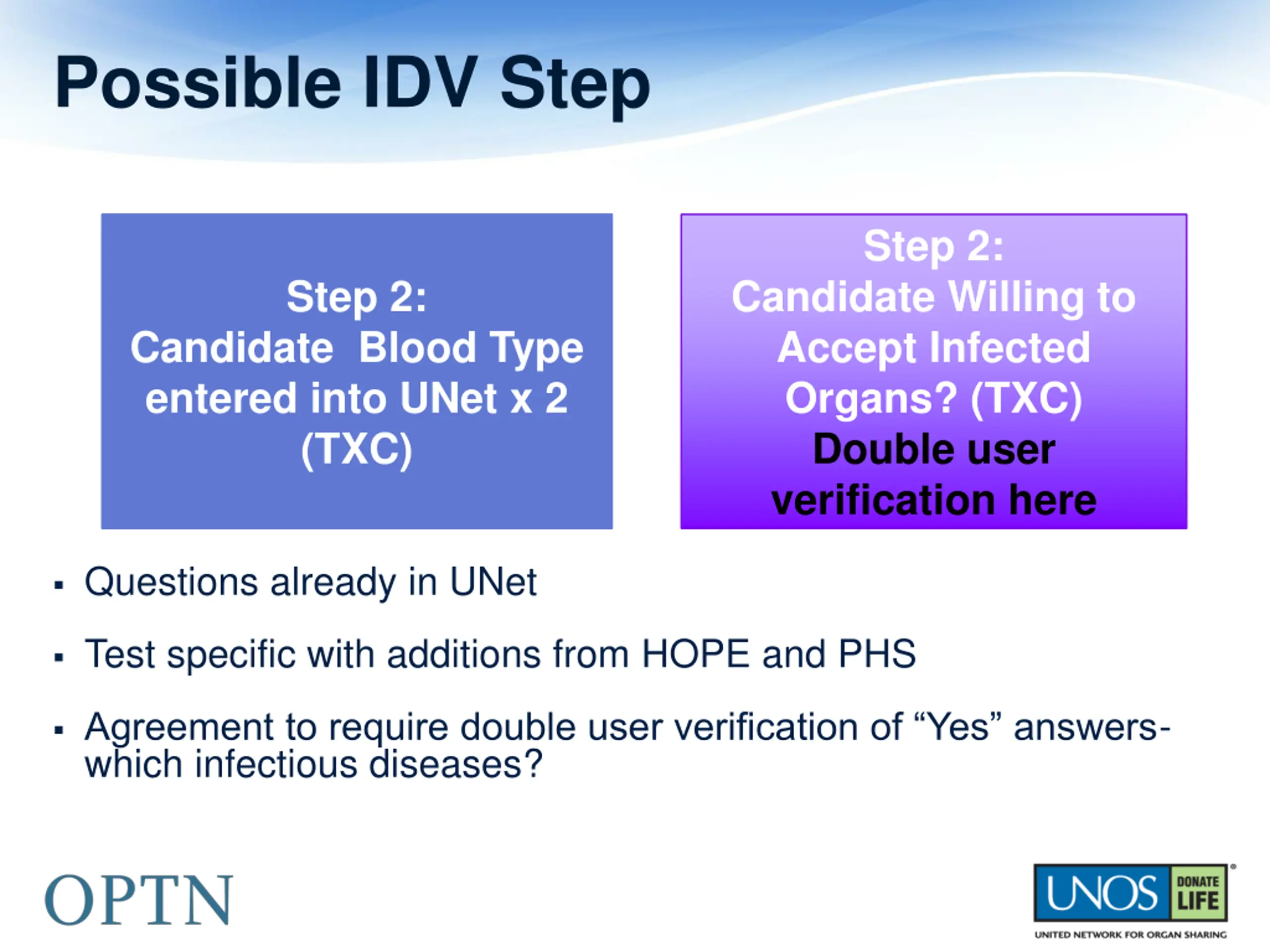 Possible IDV Step

Step 2:
Candidate Blood Type entered into UNet x 2 (TXC)

Step 2:
Candidate Willing to Accept Infected Organs? (TXC)
Double user verification here

▪ Questions already in UNet

▪ Test specific with additions from HOPE and PHS

▪ Agreement to require double user verification of “Yes” answers- which infectious diseases?

OPTN

UNOS DONATE LIFE
UNITED NETWORK FOR ORGAN SHARING